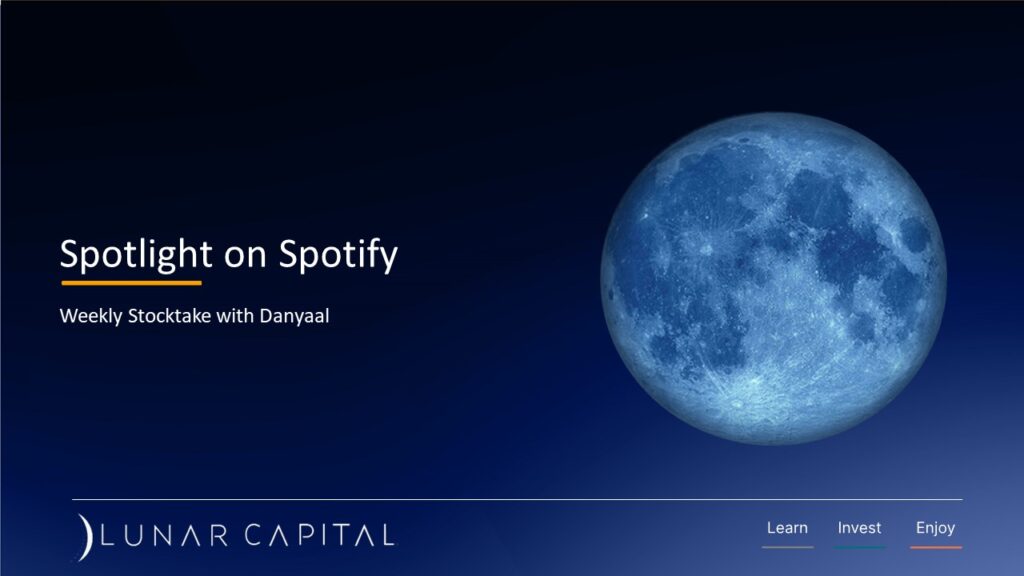 Spotlight on Spotify

Weekly Stocktake with Danyaal

LUNAR CAPITAL

Learn Invest Enjoy